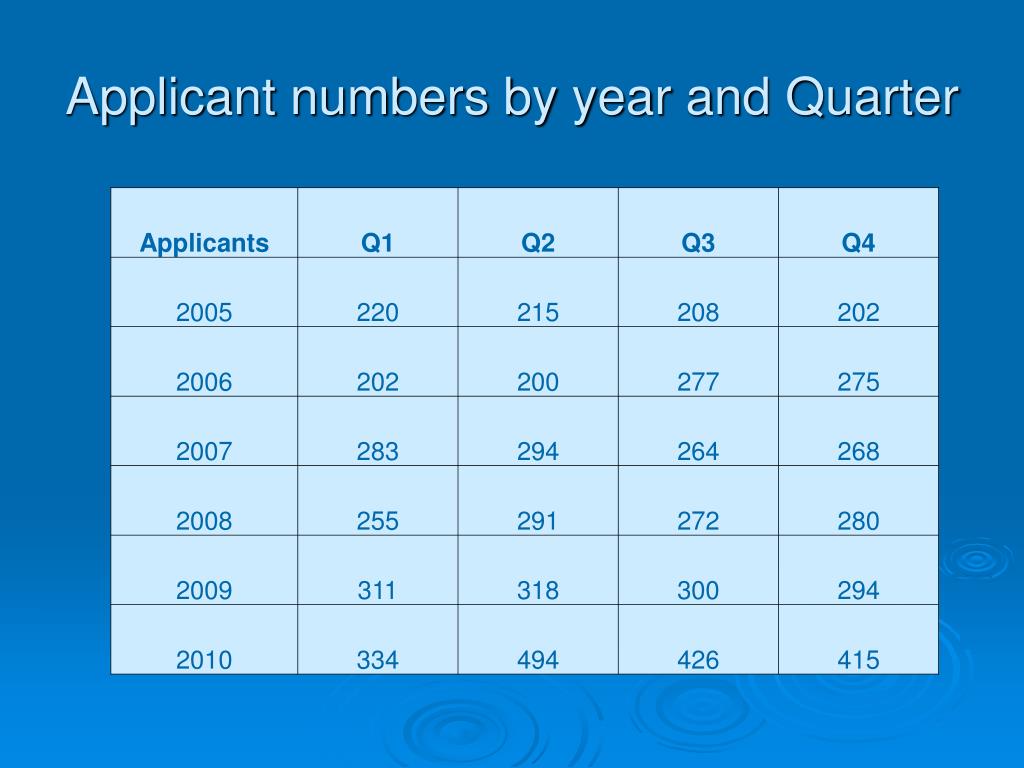 Applicant numbers by year and Quarter

| Applicants | Q1 | Q2 | Q3 | Q4 |
|---|---|---|---|---|
| 2005 | 220 | 215 | 208 | 202 |
| 2006 | 202 | 200 | 277 | 275 |
| 2007 | 283 | 294 | 264 | 268 |
| 2008 | 255 | 291 | 272 | 280 |
| 2009 | 311 | 318 | 300 | 294 |
| 2010 | 334 | 494 | 426 | 415 |